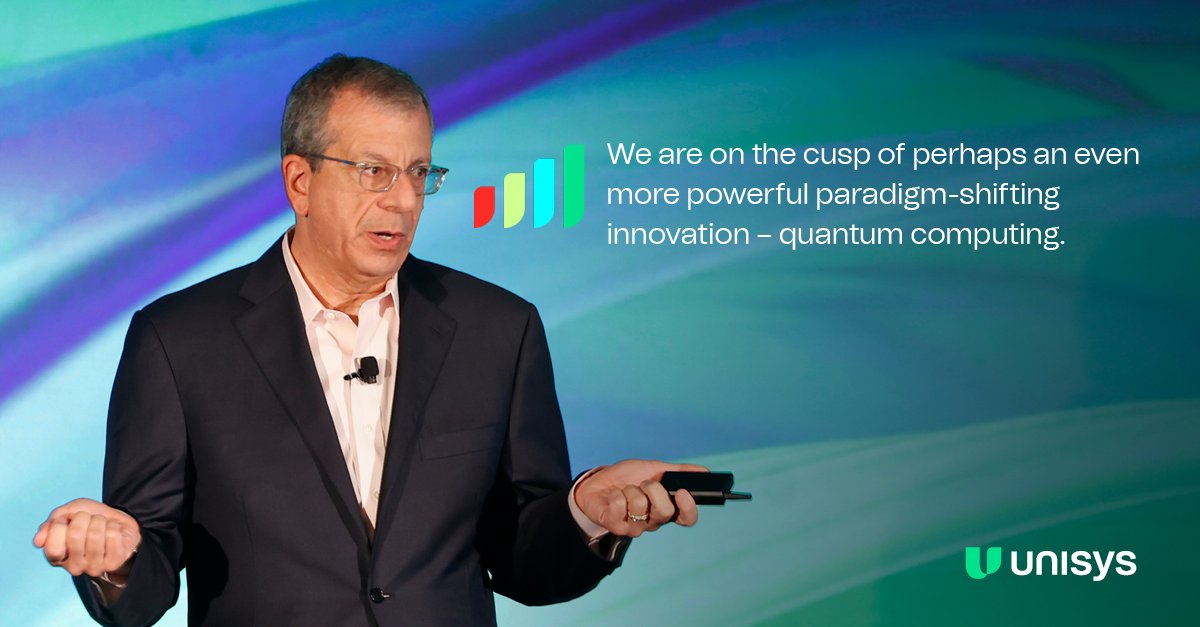 We are on the cusp of perhaps an even more powerful paradigm-shifting innovation – quantum computing.

unisys